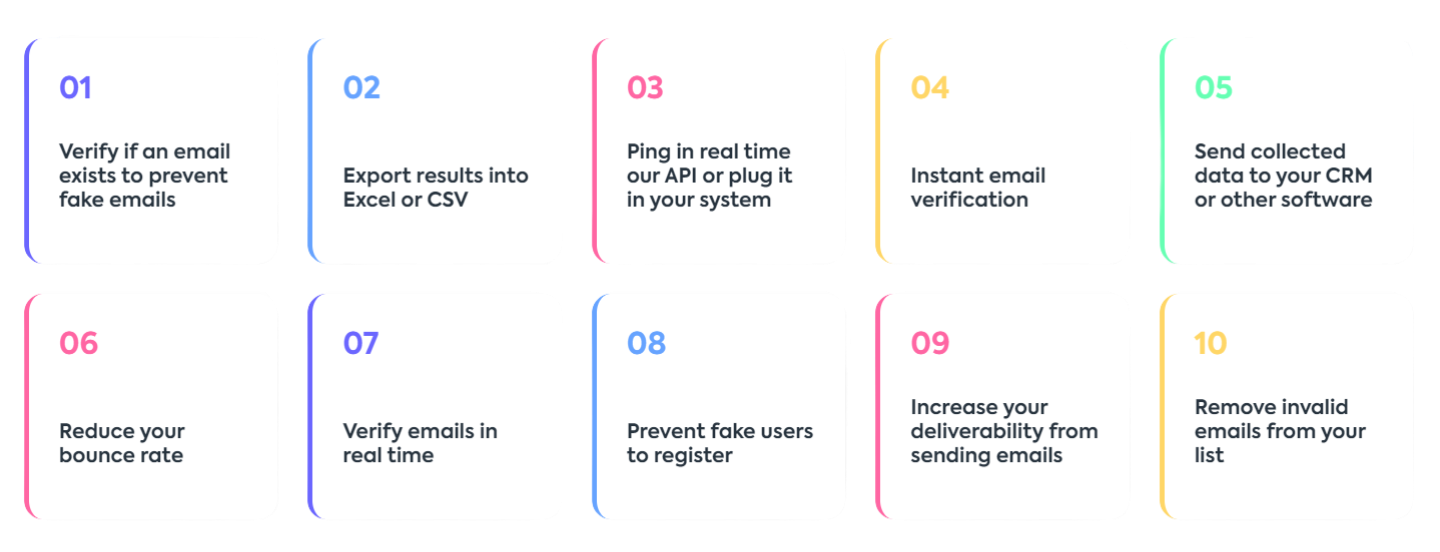 01

Verify if an email exists to prevent fake emails

02

Export results into Excel or CSV

03

Ping in real time our API or plug it in your system

04

Instant email verification

05

Send collected data to your CRM or other software

06

Reduce your bounce rate

07

Verify emails in real time

08

Prevent fake users to register

09

Increase your deliverability from sending emails

10

Remove invalid emails from your list